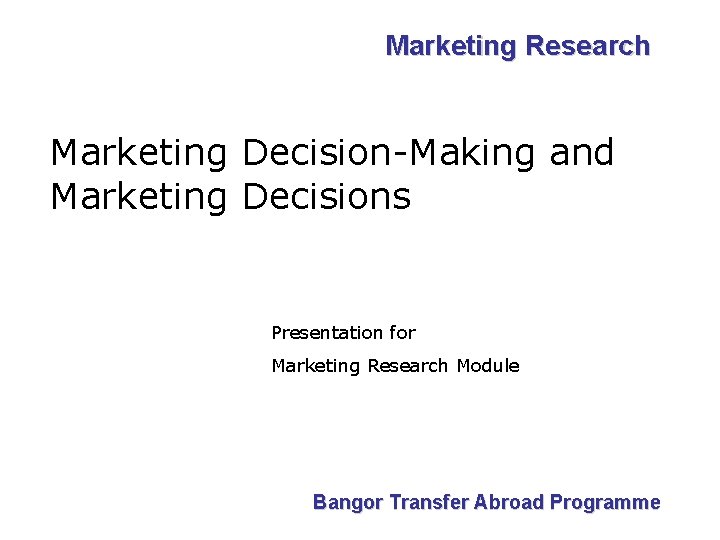 Marketing Research

Marketing Decision-Making and Marketing Decisions

Presentation for

Marketing Research Module

Bangor Transfer Abroad Programme